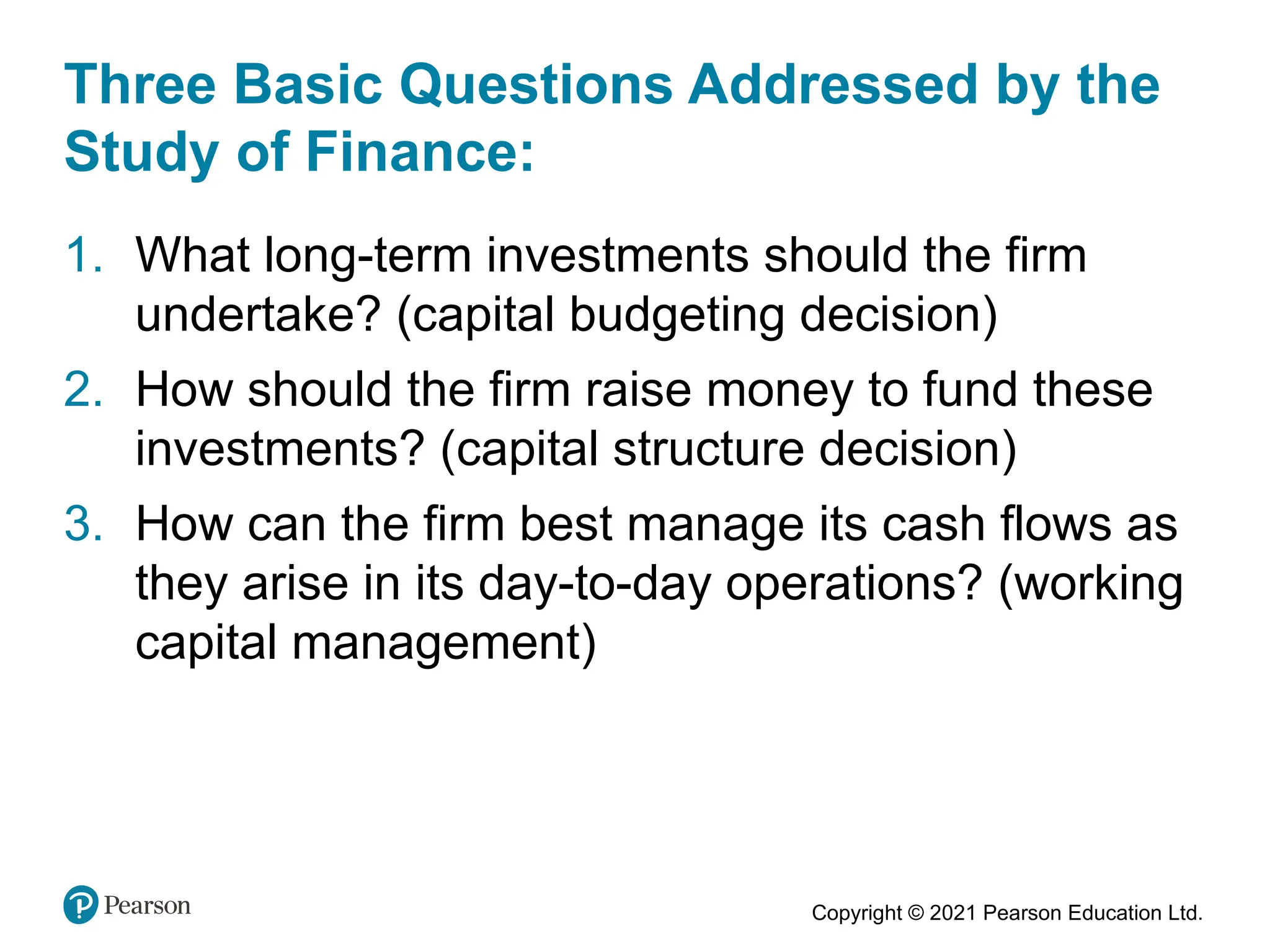 Three Basic Questions Addressed by the Study of Finance:

1. What long-term investments should the firm undertake? (capital budgeting decision)

2. How should the firm raise money to fund these investments? (capital structure decision)

3. How can the firm best manage its cash flows as they arise in its day-to-day operations? (working capital management)

Pearson

Copyright © 2021 Pearson Education Ltd.